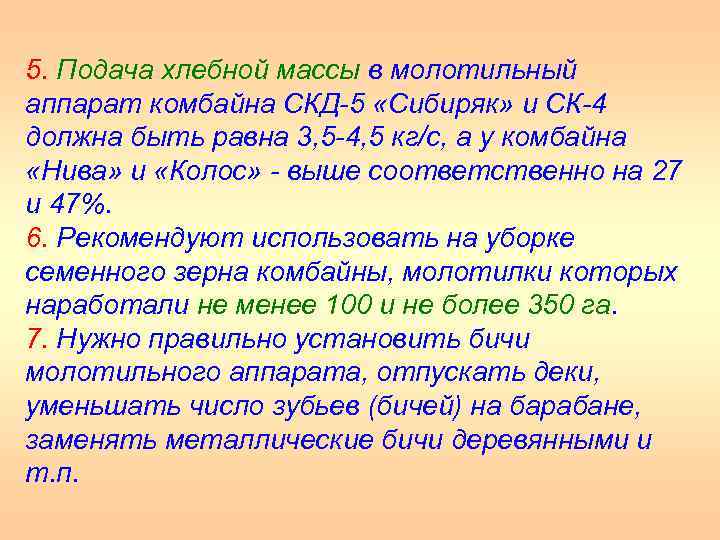 5. Подача хлебной массы в молотильный аппарат комбайна СКД-5 «Сибиряк» и СК-4 должна быть равна 3,5-4,5 кг/с, а у комбайна «Нива» и «Колос» - выше соответственно на 27 и 47%.
6. Рекомендуют использовать на уборке семенного зерна комбайны, молотилки которых наработали не менее 100 и не более 350 га.
7. Нужно правильно установить бичи молотильного аппарата, отпускать деки, уменьшать число зубьев (бичей) на барабане, заменять металлические бичи деревянными и т.п.